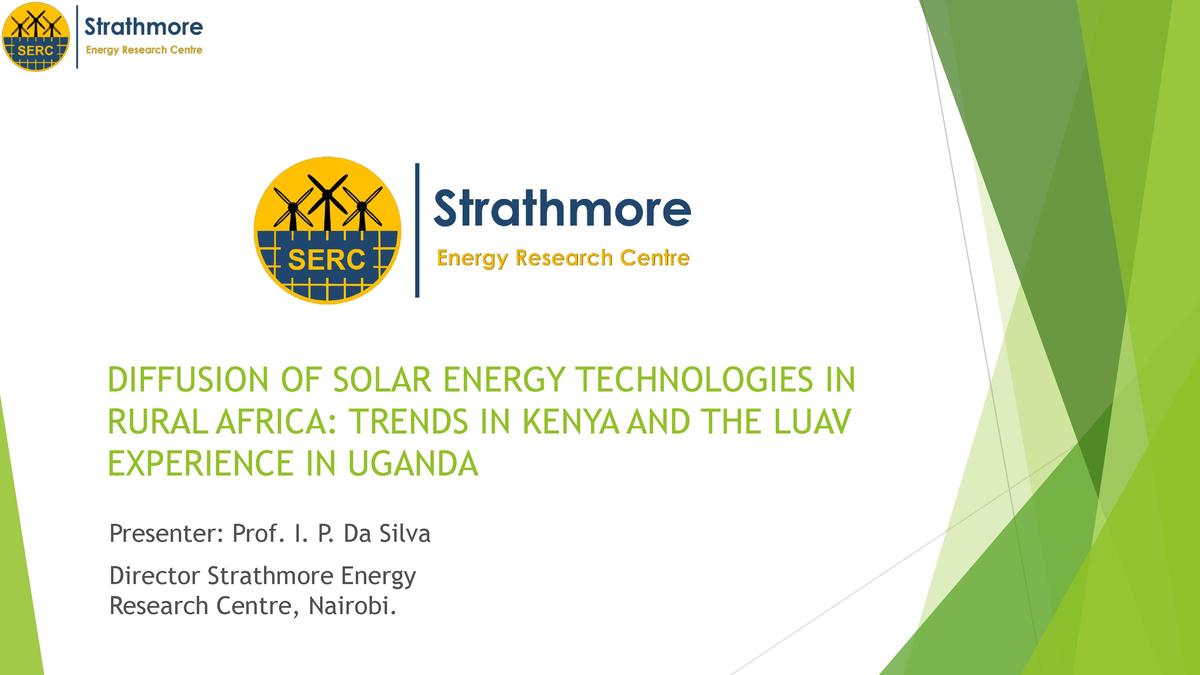 SERC Strathmore
Energy Research Centre

SERC Strathmore
Energy Research Centre

DIFFUSION OF SOLAR ENERGY TECHNOLOGIES IN RURAL AFRICA: TRENDS IN KENYA AND THE LUAV EXPERIENCE IN UGANDA

Presenter: Prof. I. P. Da Silva

Director Strathmore Energy Research Centre, Nairobi.